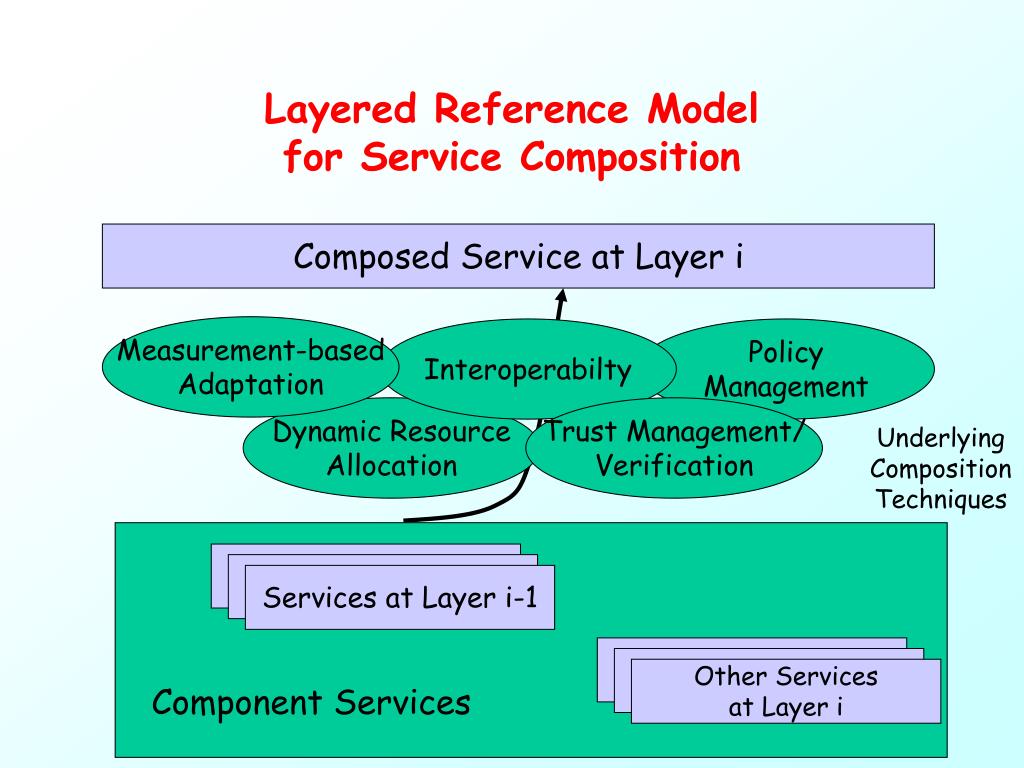 Layered Reference Model for Service Composition

Composed Service at Layer i

Measurement-based Adaptation

Interoperabilty

Policy Management

Dynamic Resource Allocation

Trust Management/ Verification

Underlying Composition Techniques

Services at Layer i-1

Other Services at Layer i

Component Services